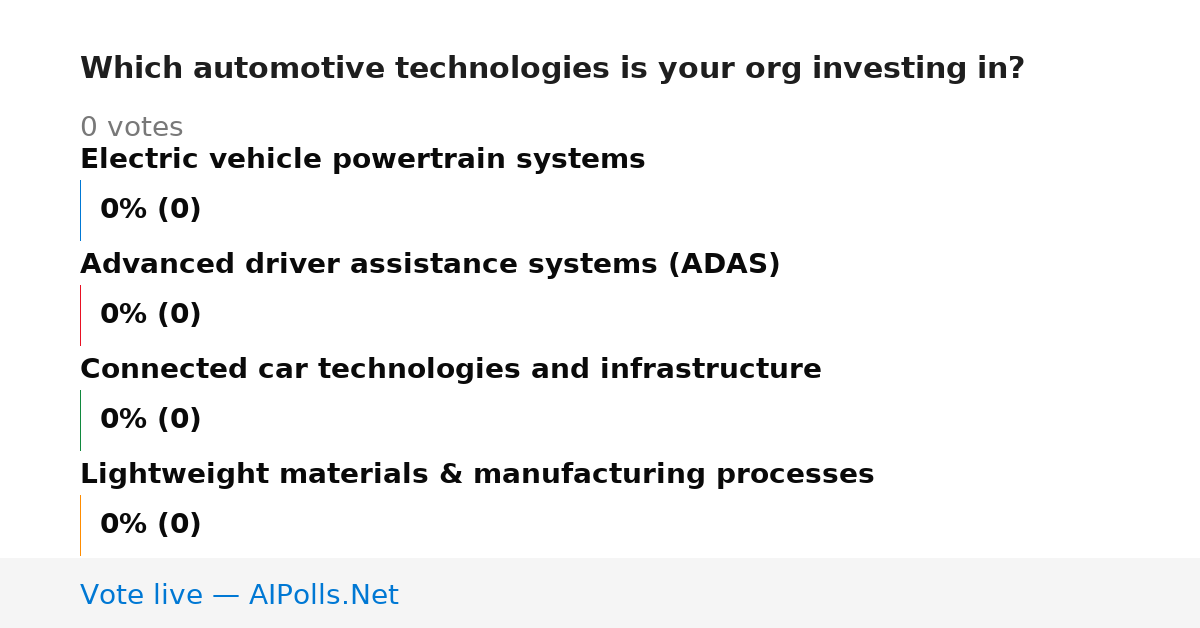 Which automotive technologies is your org investing in?

0 votes

Electric vehicle powertrain systems

0% (0)

Advanced driver assistance systems (ADAS)

0% (0)

Connected car technologies and infrastructure

0% (0)

Lightweight materials & manufacturing processes

0% (0)

Vote live — AIPolls.Net